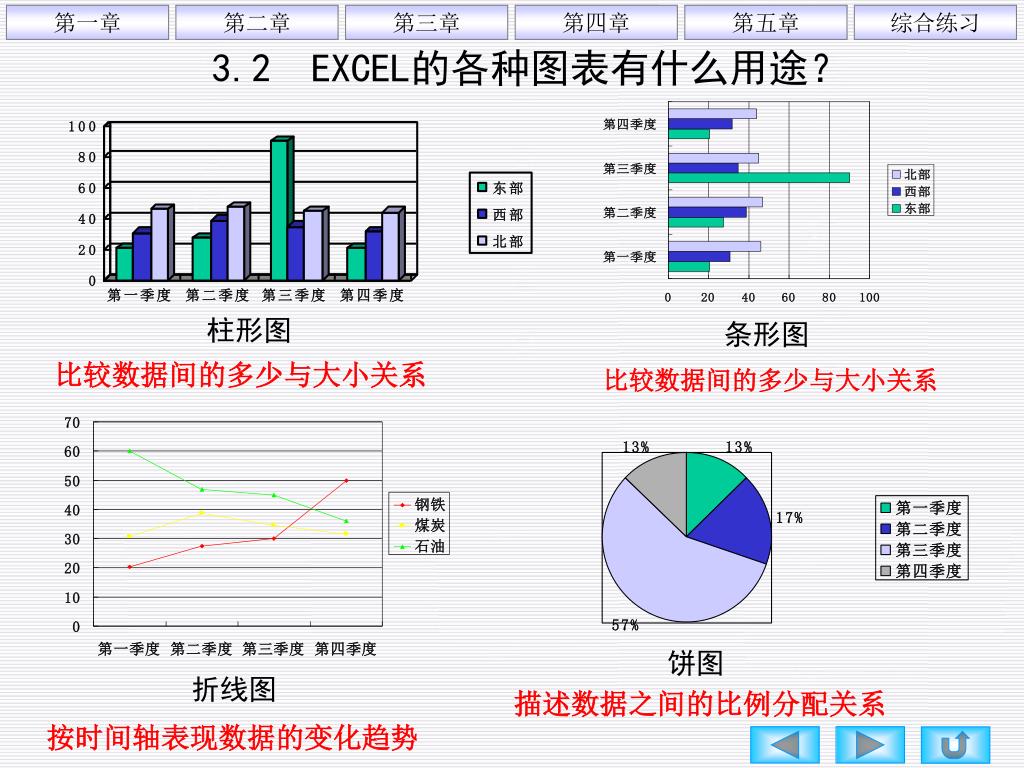 第一章 第二章 第三章 第四章 第五章 综合练习

3.2 EXCEL的各种图表有什么用途?

100
80
60
40
20
0
第一季度 第二季度 第三季度 第四季度

东部
西部
北部

柱形图

比较数据间的多少与大小关系

第四季度
第三季度
第二季度
第一季度
0 20 40 60 80 100

北部
西部
东部

条形图

比较数据间的多少与大小关系

70
60
50
40
30
20
10
0
第一季度 第二季度 第三季度 第四季度

钢铁
煤炭
石油

折线图

按时间轴表现数据的变化趋势

13%
13%
17%
57%

第一季度
第二季度
第三季度
第四季度

饼图

描述数据之间的比例分配关系